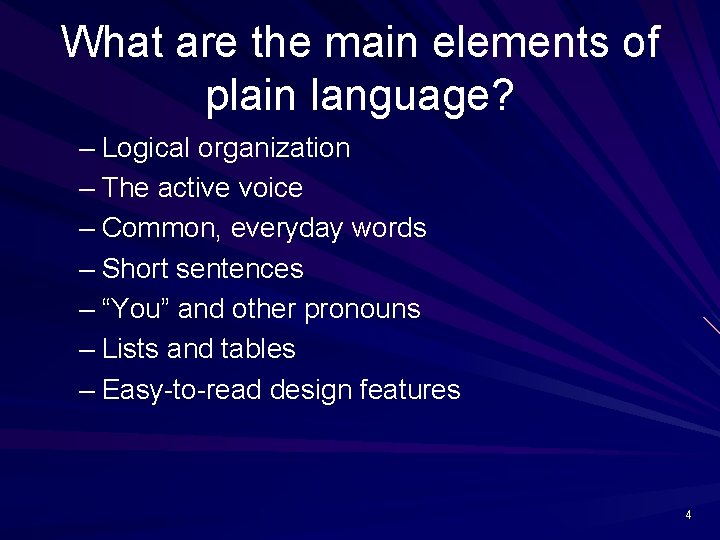 What are the main elements of plain language?

– Logical organization
– The active voice
– Common, everyday words
– Short sentences
– “You” and other pronouns
– Lists and tables
– Easy-to-read design features

4